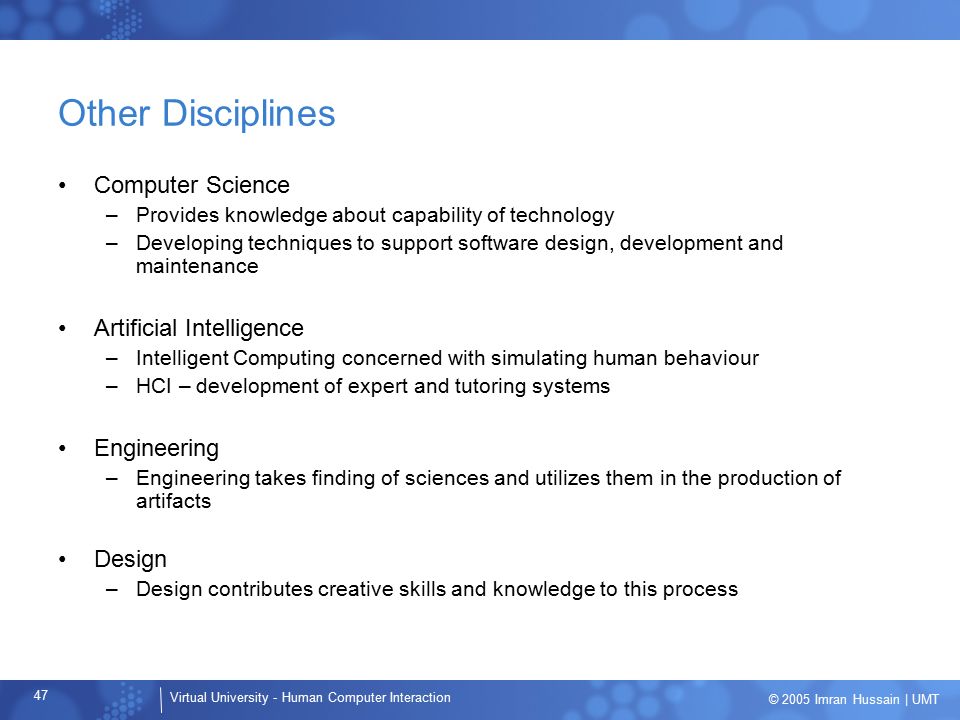 Other Disciplines

• Computer Science
 – Provides knowledge about capability of technology
 – Developing techniques to support software design, development and maintenance

• Artificial Intelligence
 – Intelligent Computing concerned with simulating human behaviour
 – HCI – development of expert and tutoring systems

• Engineering
 – Engineering takes finding of sciences and utilizes them in the production of artifacts

• Design
 – Design contributes creative skills and knowledge to this process

47

Virtual University - Human Computer Interaction

© 2005 Imran Hussain | UMT